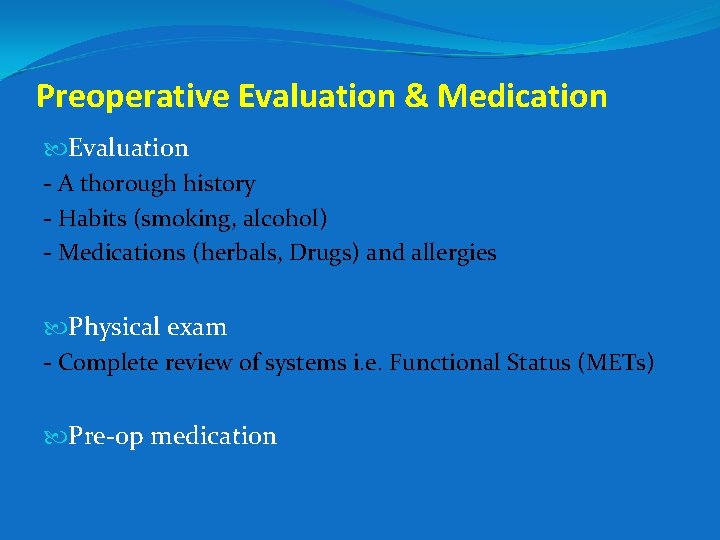 Preoperative Evaluation & Medication

Evaluation
- A thorough history
- Habits (smoking, alcohol)
- Medications (herbals, Drugs) and allergies

Physical exam
- Complete review of systems i.e. Functional Status (METs)

Pre-op medication